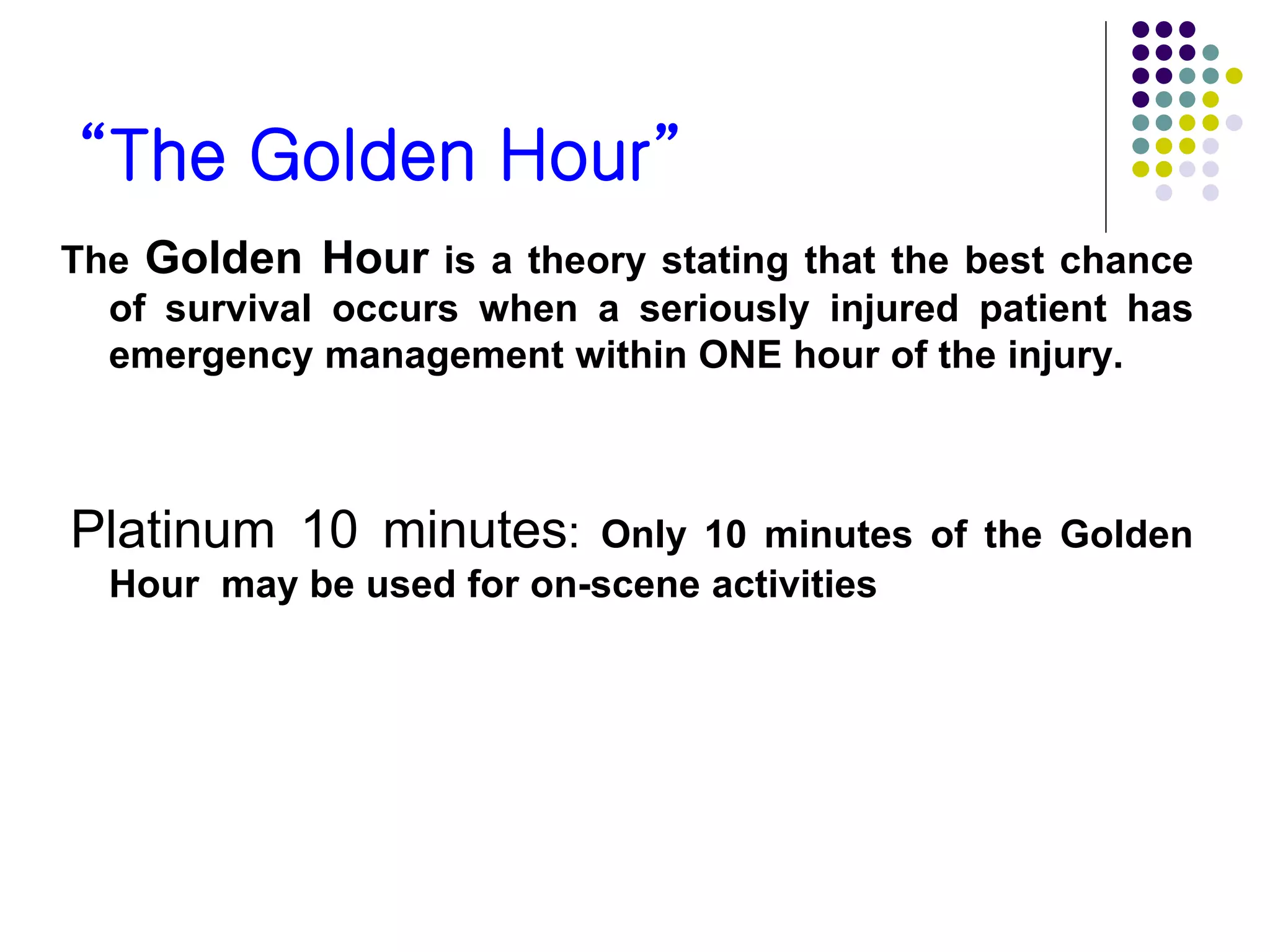 “The Golden Hour”

The Golden Hour is a theory stating that the best chance of survival occurs when a seriously injured patient has emergency management within ONE hour of the injury.

Platinum 10 minutes: Only 10 minutes of the Golden Hour may be used for on-scene activities